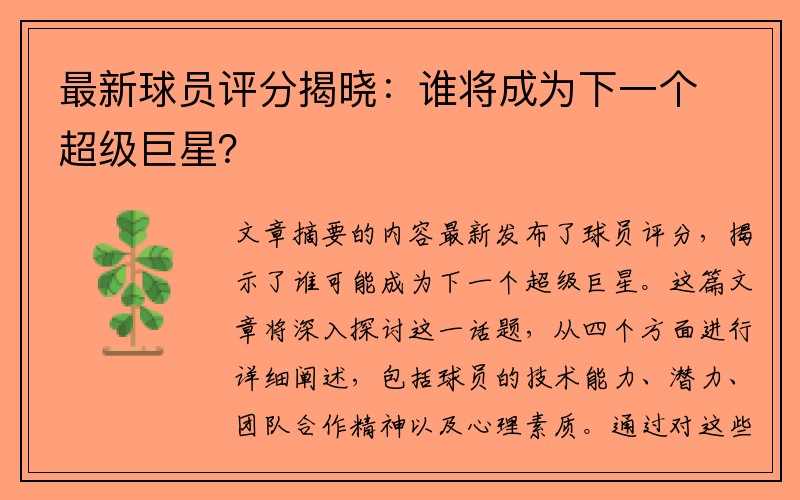 最新球员评分揭晓：谁将成为下一个超级巨星？

文章摘要的内容最新发布了球员评分，揭示了谁可能成为下一个超级巨星。这篇文章将深入探讨这一话题，从四个方面进行详细阐述，包括球员的技术能力、潜力、团队合作精神以及心理素质。通过对这些